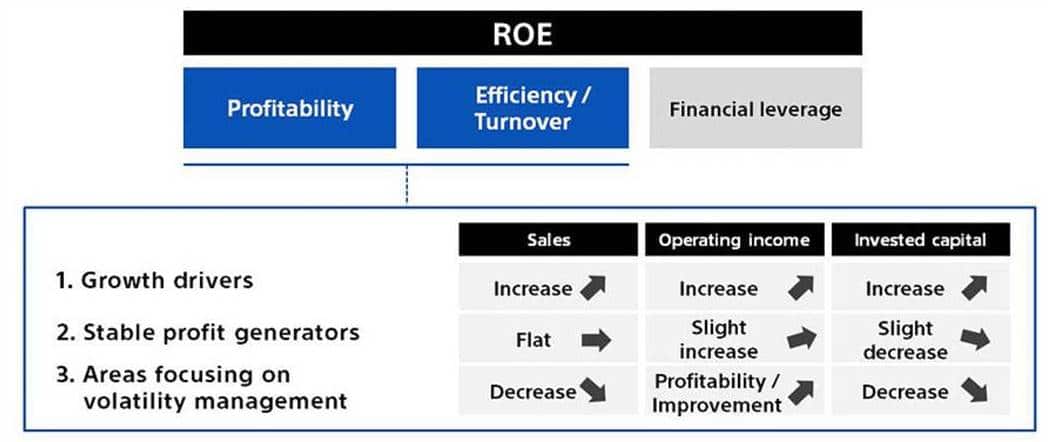 ROE

Profitability

Efficiency / Turnover

Financial leverage

| | Sales | Operating income | Invested capital |
|---|---|---|---|
| 1. Growth drivers | Increase | Increase | Increase |
| 2. Stable profit generators | Flat | Slight increase | Slight decrease |
| 3. Areas focusing on volatility management | Decrease | Profitability / Improvement | Decrease |